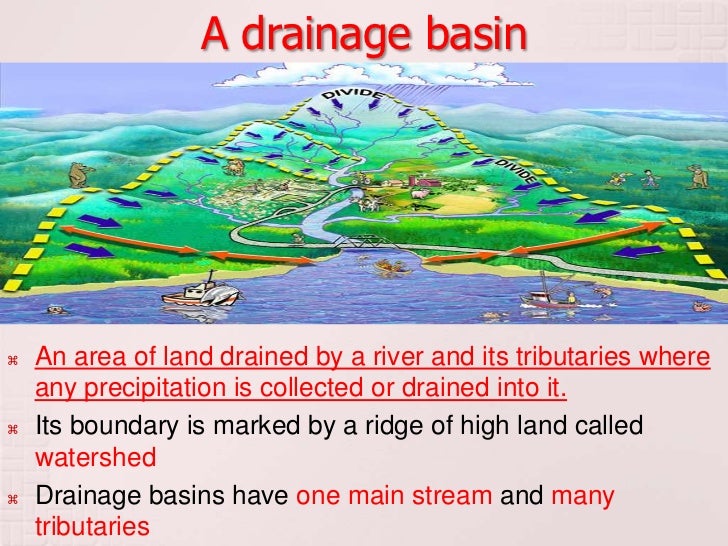 A drainage basin

DIVIDE

DIVIDE

⌘ An area of land drained by a river and its tributaries where any precipitation is collected or drained into it.

⌘ Its boundary is marked by a ridge of high land called watershed

⌘ Drainage basins have one main stream and many tributaries